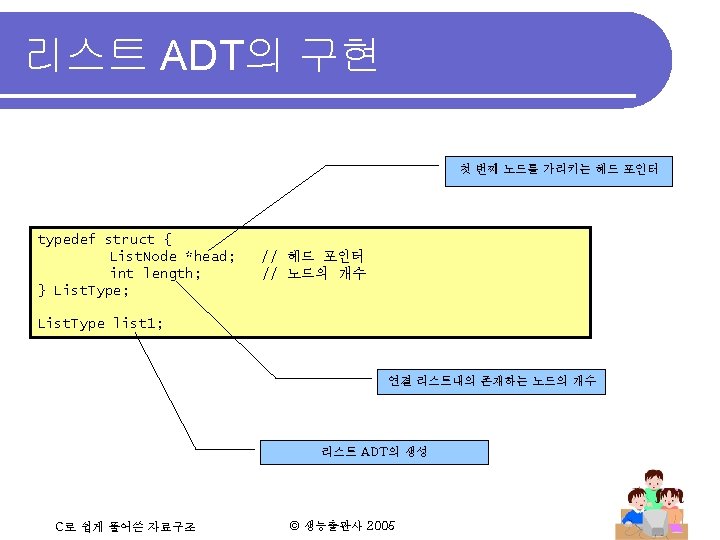 리스트 ADT의 구현

첫 번째 노드를 가리키는 헤드 포인터

typedef struct {
	ListNode *head;	// 헤드 포인터
	int length;	// 노드의 개수
} ListType;

ListType list1;

연결 리스트내의 존재하는 노드의 개수

리스트 ADT의 생성

C로 쉽게 풀어쓴 자료구조

© 생능출판사 2005